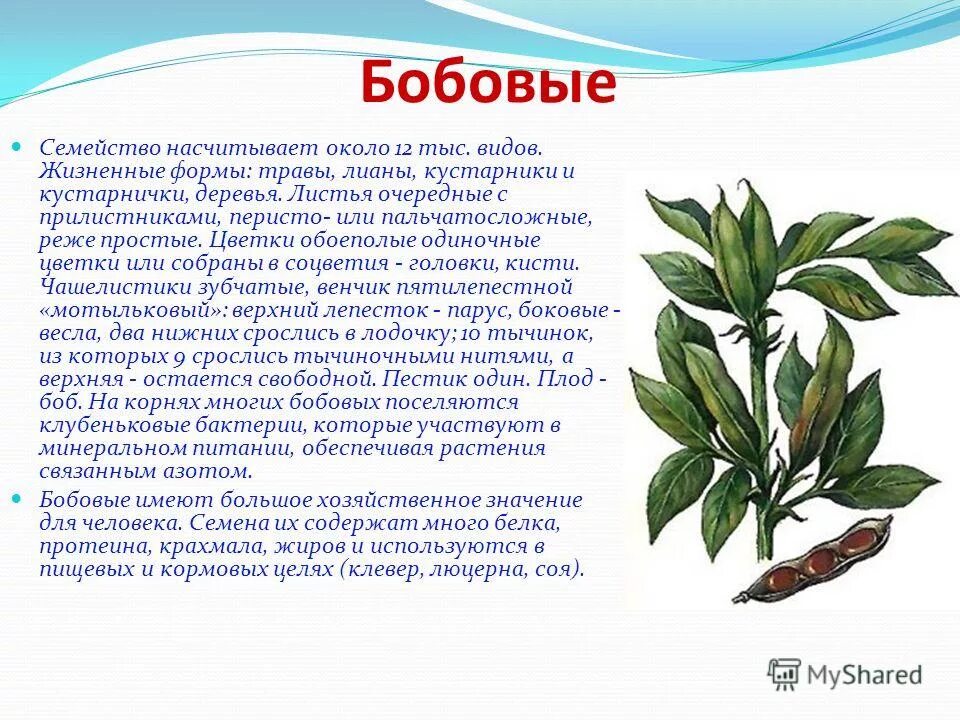 Бобовые

Семейство насчитывает около 12 тыс. видов. Жизненные формы: травы, лианы, кустарники и кустарнички, деревья. Листья очередные с прилистниками, перисто- или пальчатосложные, реже простые. Цветки обоеполые одиночные цветки или собраны в соцветия - головки, кисти. Чашелистики зубчатые, венчик пятилепестной «мотыльковый»: верхний лепесток - парус, боковые - весла, два нижних срослись в лодочку; 10 тычинок, из которых 9 срослись тычиночными нитями, а верхняя - остается свободной. Пестик один. Плод - боб. На корнях многих бобовых поселяются клубеньковые бактерии, которые участвуют в минеральном питании, обеспечивая растения связанным азотом.

Бобовые имеют большое хозяйственное значение для человека. Семена их содержат много белка, протеина, крахмала, жиров и используются в пищевых и кормовых целях (клевер, люцерна, соя).

MyShared